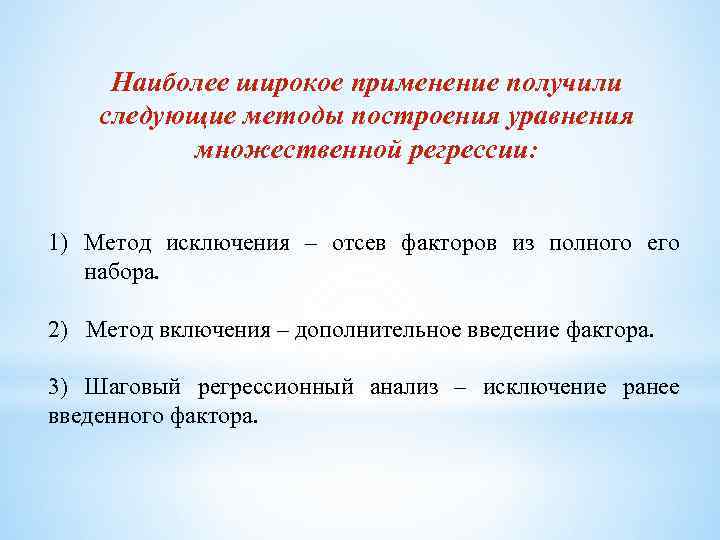 Наиболее широкое применение получили следующие методы построения уравнения множественной регрессии:

1) Метод исключения – отсев факторов из полного его набора.

2) Метод включения – дополнительное введение фактора.

3) Шаговый регрессионный анализ – исключение ранее введенного фактора.